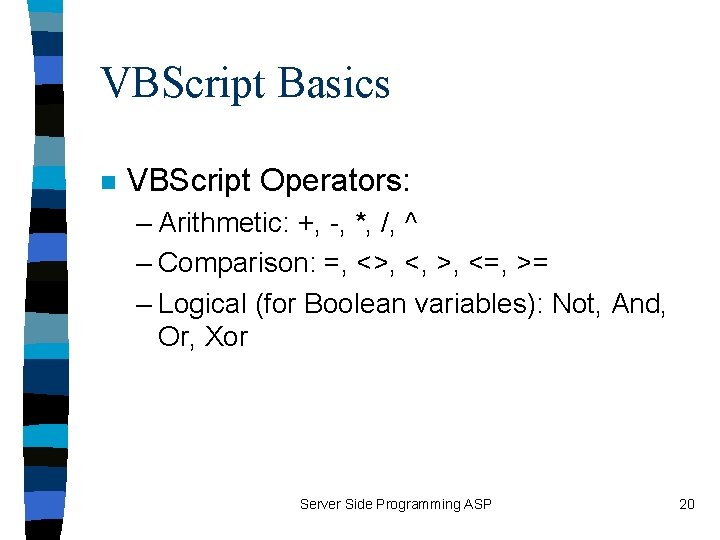 VBScript Basics

VBScript Operators:

– Arithmetic: +, -, *, /, ^

– Comparison: =, <>, <, >, <=, >=

– Logical (for Boolean variables): Not, And, Or, Xor

Server Side Programming ASP

20